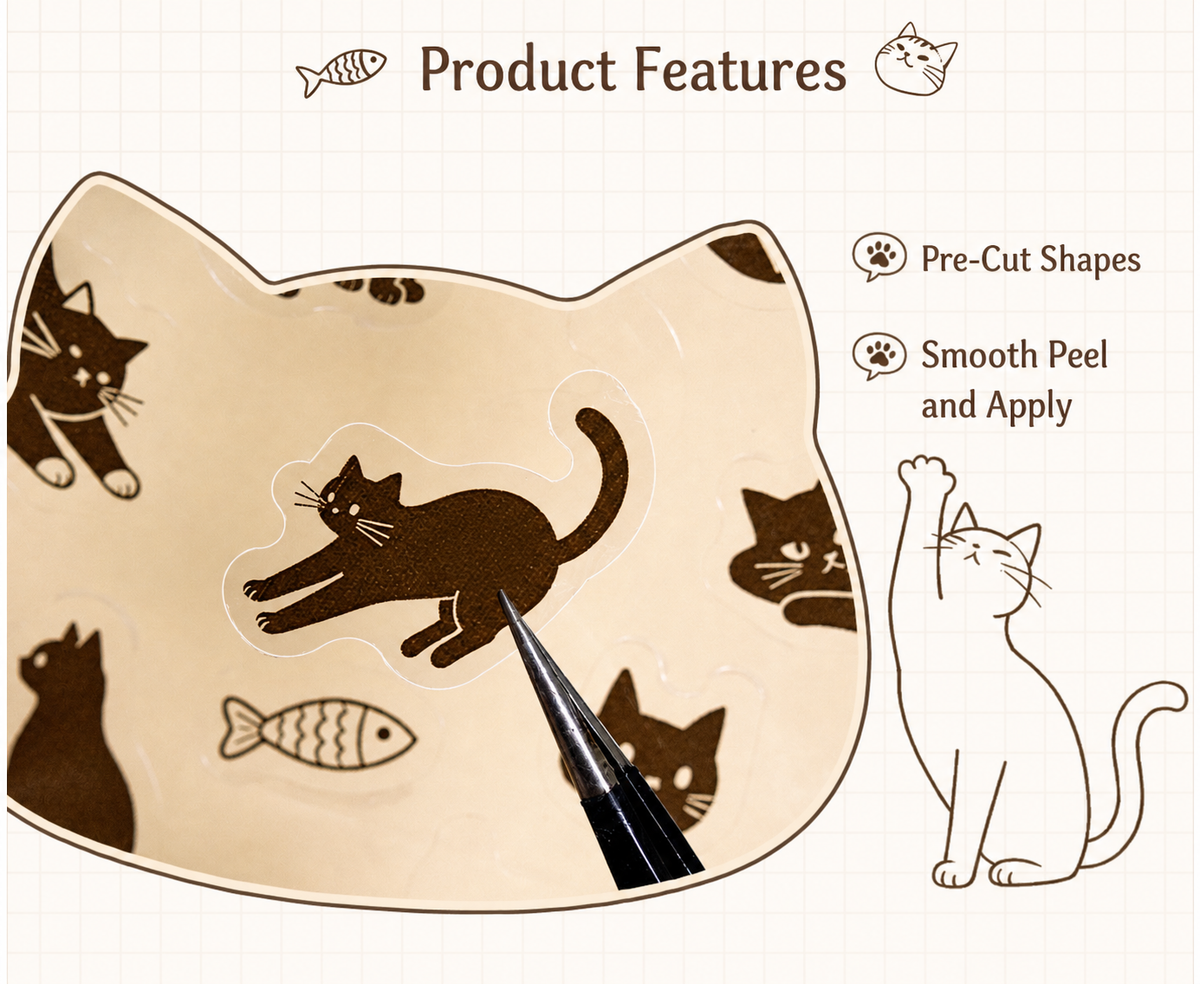 Product Features

Pre-Cut Shapes

Smooth Peel and Apply